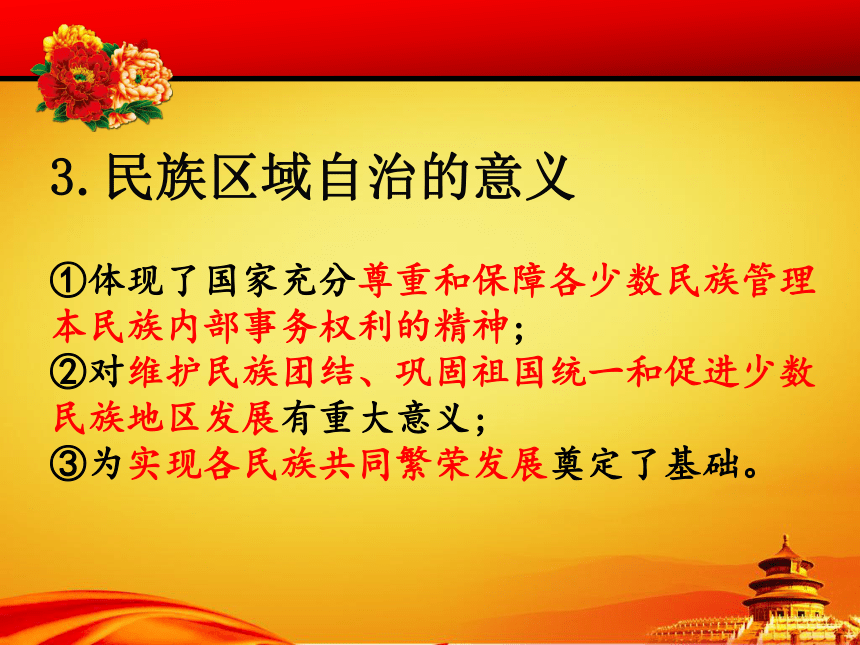 3. 民族区域自治的意义

①体现了国家充分尊重和保障各少数民族管理本民族内部事务权利的精神；
②对维护民族团结、巩固祖国统一和促进少数民族地区发展有重大意义；
③为实现各民族共同繁荣发展奠定了基础。